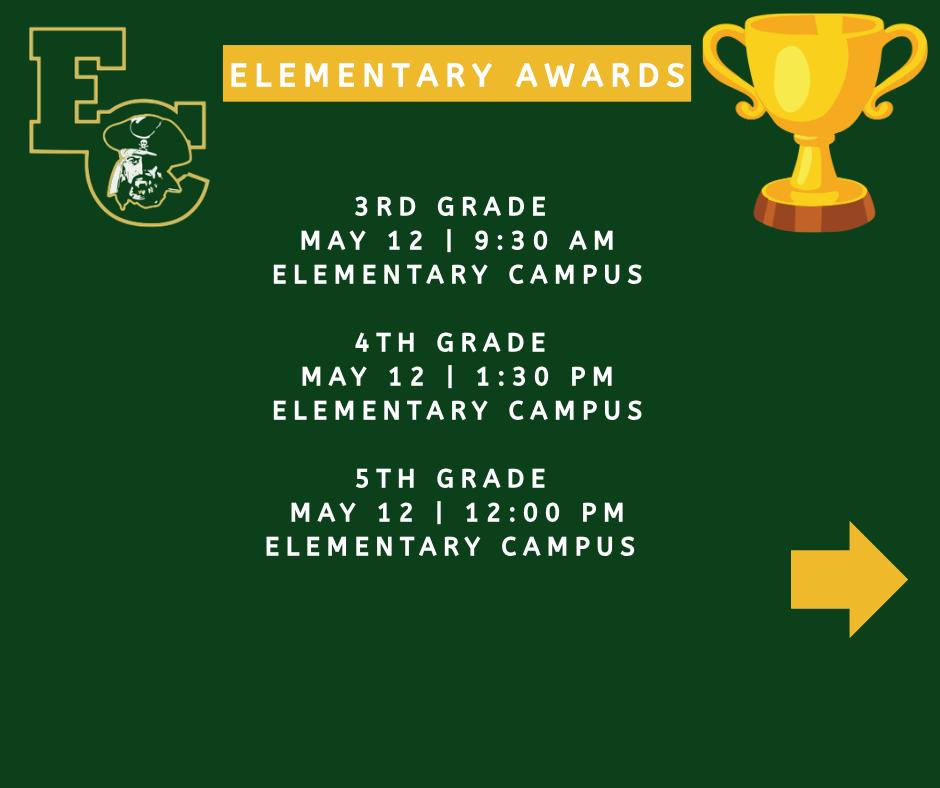 EC

ELEMENTARY AWARDS

3RD GRADE
MAY 12 | 9:30 AM
ELEMENTARY CAMPUS

4TH GRADE
MAY 12 | 1:30 PM
ELEMENTARY CAMPUS

5TH GRADE
MAY 12 | 12:00 PM
ELEMENTARY CAMPUS